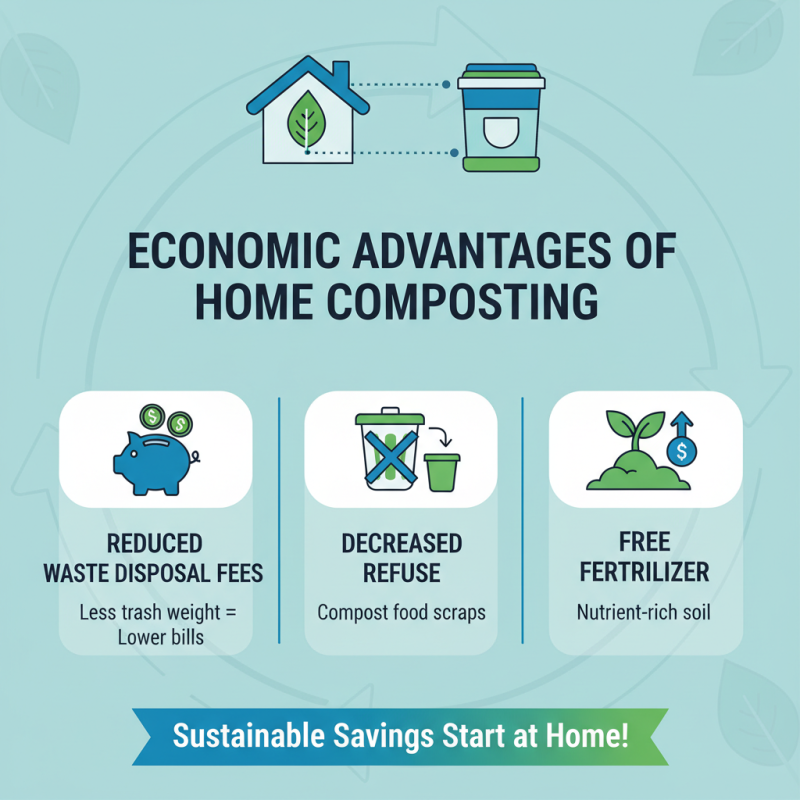 ECONOMIC ADVANTAGES OF HOME COMPOSTING

REDUCED WASTE DISPOSAL FEES
Less trash weight = Lower bills

DECREASED REFUSE
Compost food scraps

FREE FERTRILIZER
Nutrient-rich soil

Sustainable Savings Start at Home!